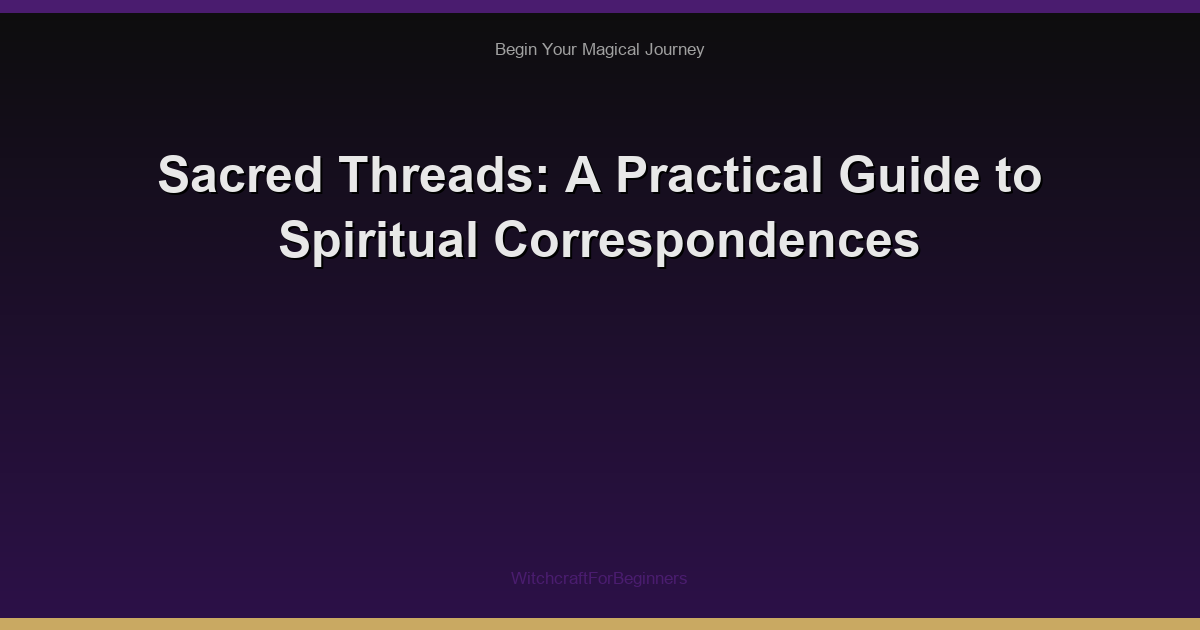 Begin Your Magical Journey

Sacred Threads: A Practical Guide to Spiritual Correspondences

WitchcraftForBeginners